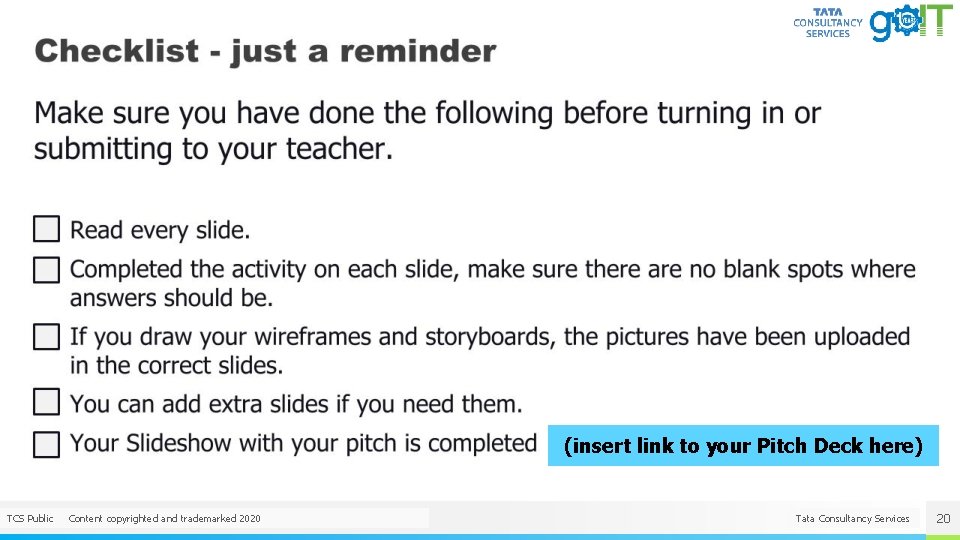 TATA
CONSULTANCY
SERVICES
goIT

Checklist - just a reminder

Make sure you have done the following before turning in or submitting to your teacher.

☐ Read every slide.
☐ Completed the activity on each slide, make sure there are no blank spots where answers should be.
☐ If you draw your wireframes and storyboards, the pictures have been uploaded in the correct slides.
☐ You can add extra slides if you need them.
☐ Your Slideshow with your pitch is completed

(insert link to your Pitch Deck here)

TCS Public Content copyrighted and trademarked 2020 Tata Consultancy Services 20